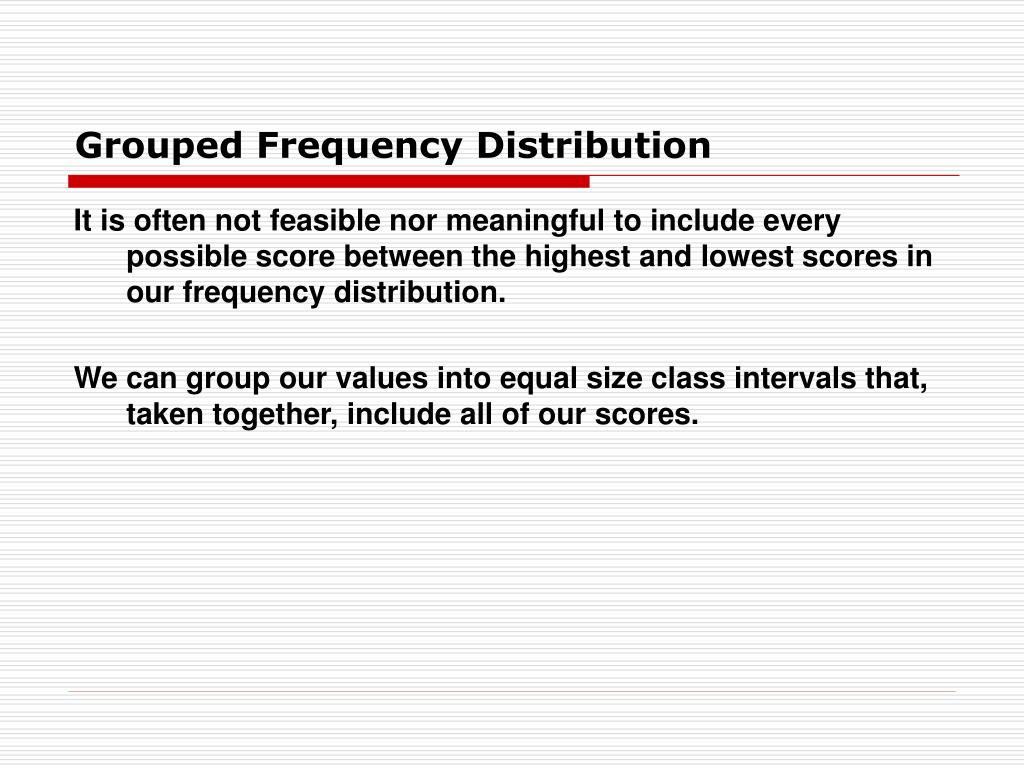 Grouped Frequency Distribution

It is often not feasible nor meaningful to include every possible score between the highest and lowest scores in our frequency distribution.

We can group our values into equal size class intervals that, taken together, include all of our scores.